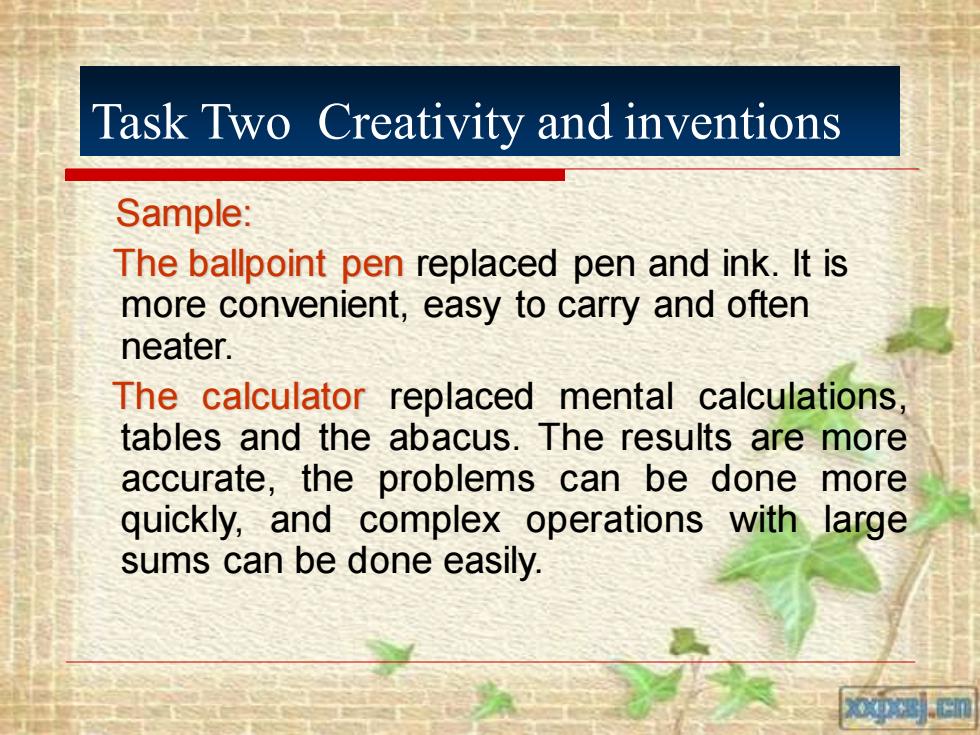 Task Two Creativity and inventions

Sample:

The ballpoint pen replaced pen and ink. It is more convenient, easy to carry and often neater.

The calculator replaced mental calculations, tables and the abacus. The results are more accurate, the problems can be done more quickly, and complex operations with large sums can be done easily.

xxjxsj.cn